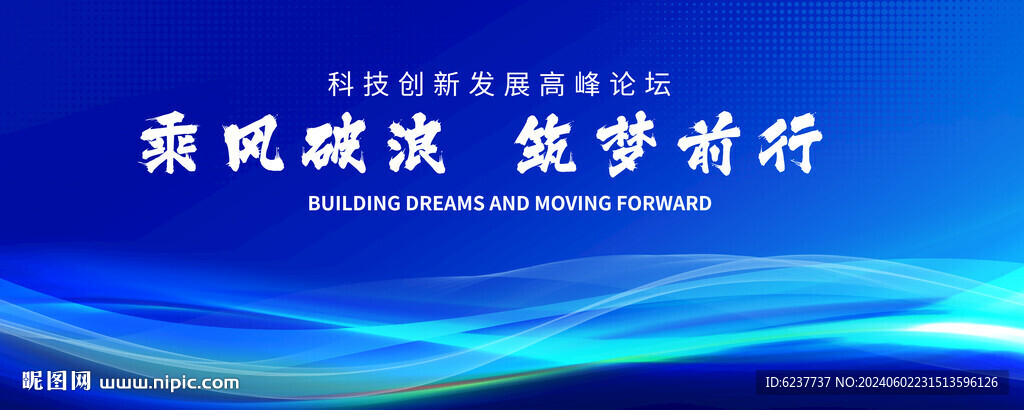 科技创新发展高峰论坛

乘风破浪 筑梦前行

BUILDING DREAMS AND MOVING FORWARD

昵图网 www.nipic.com

ID:6237737 NO:20240602231513596126